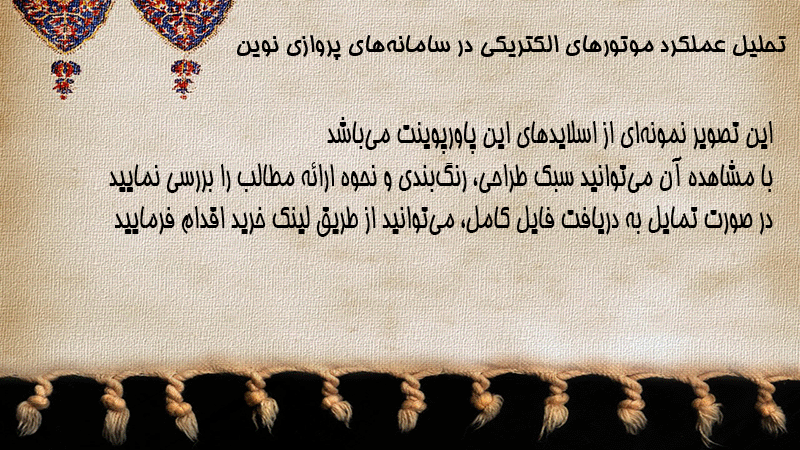 تحلیل عملکرد موتورهای الکتریکی در سامانه‌های پروازی نوین

این تصویر نمونه‌ای از اسلایدهای این پاورپوینت می‌باشد
با مشاهده آن می‌توانید سبک طراحی، رنگ‌بندی و نحوه ارائه مطالب را بررسی نمایید
در صورت تمایل به دریافت فایل کامل، می‌توانید از طریق لینک خرید اقدام فرمایید